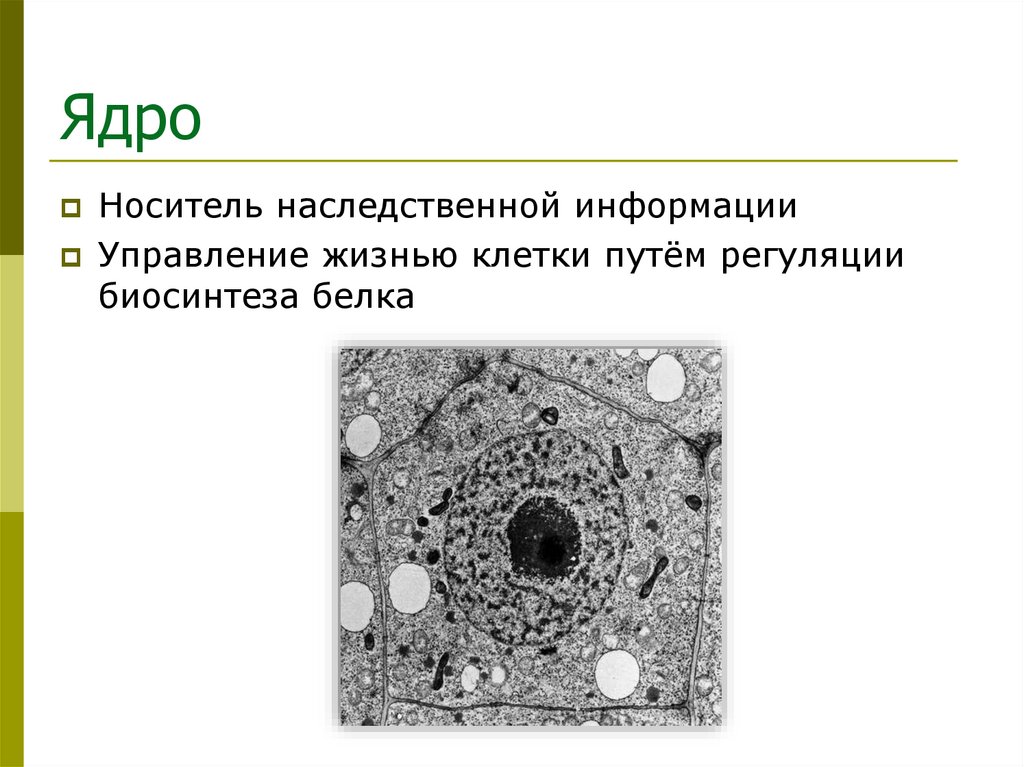 Ядро

Носитель наследственной информации

Управление жизнью клетки путём регуляции биосинтеза белка